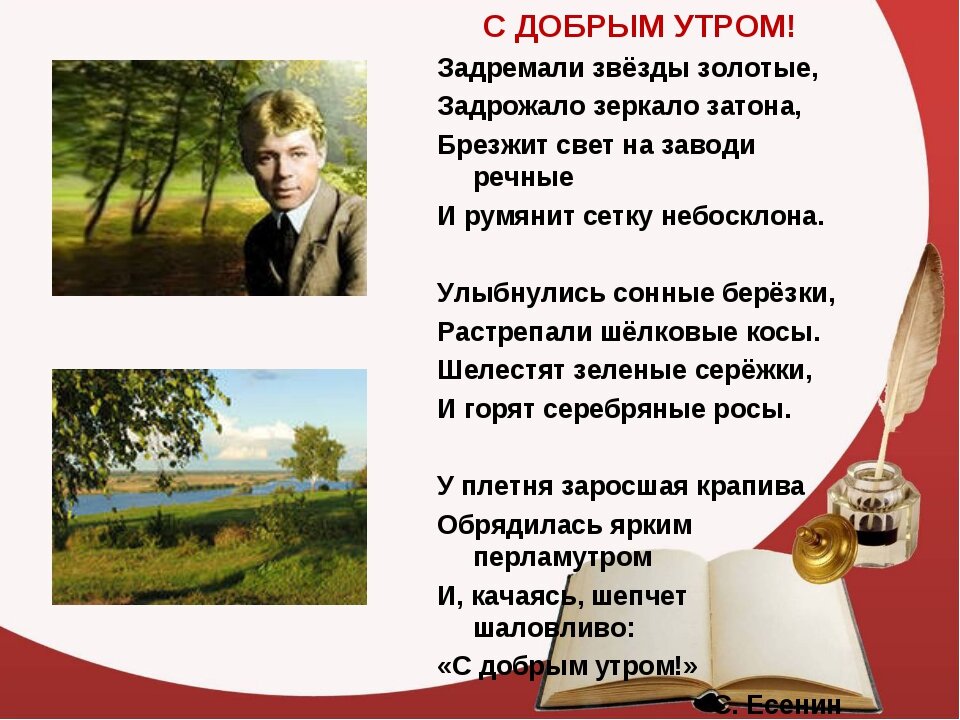 С ДОБРЫМ УТРОМ!

Задремали звёзды золотые,
Задрожало зеркало затона,
Брезжит свет на заводи речные
И румянит сетку небосклона.

Улыбнулись сонные берёзки,
Растрепали шёлковые косы.
Шелестят зеленые серёжки,
И горят серебряные росы.

У плетня заросшая крапива
Обрядилась ярким перламутром
И, качаясь, шепчет шаловливо:
«С добрым утром!»

С. Есенин